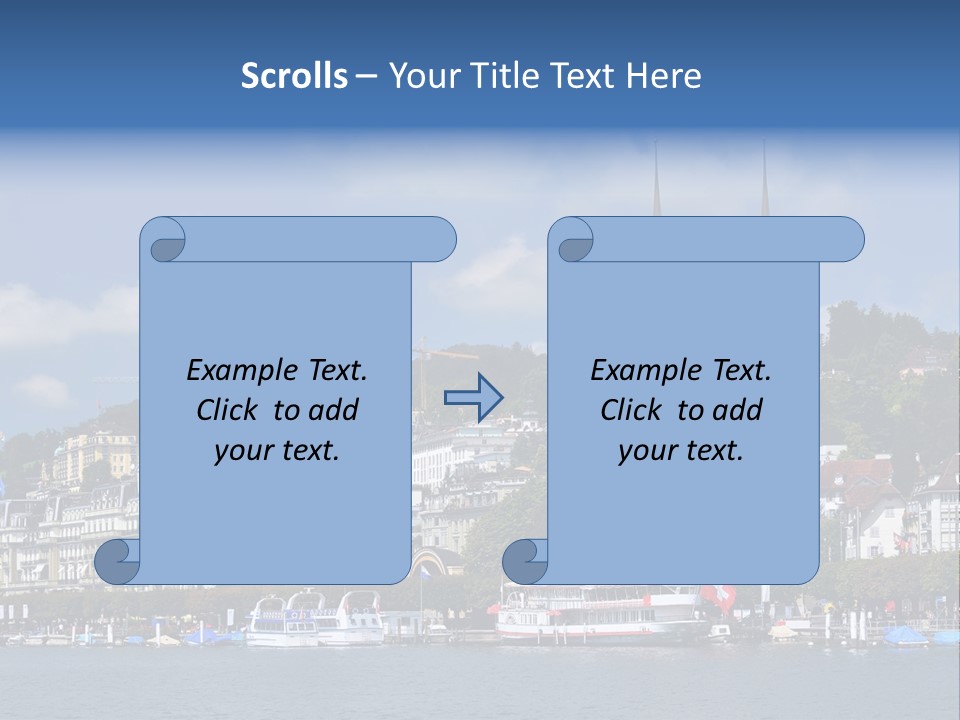 Scrolls – Your Title Text Here

Example Text. Click to add your text.

Example Text. Click to add your text.